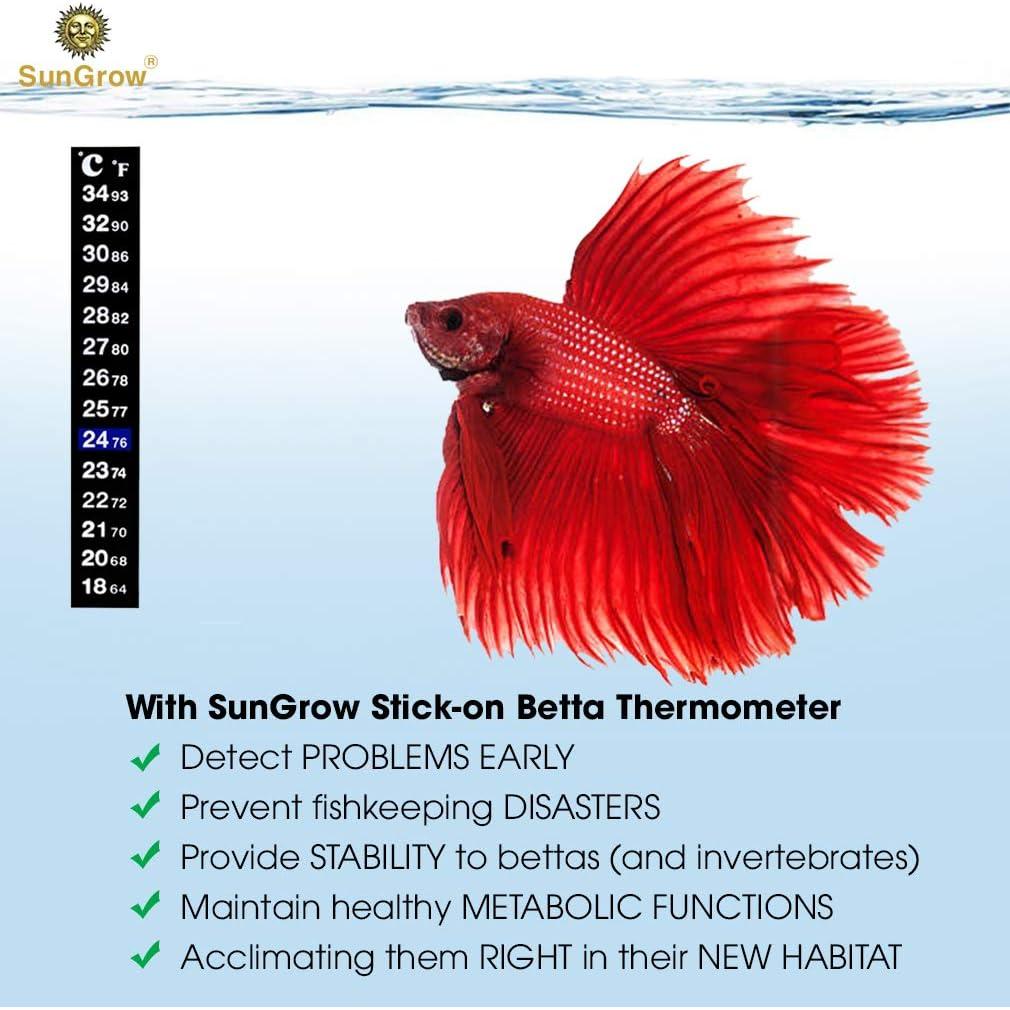 SunGrow®

°C °F
34 93
32 90
30 86
29 84
28 82
27 80
26 78
25 77
24 76
23 74
22 72
21 70
20 68
18 64

With SunGrow Stick-on Betta Thermometer
✔ Detect PROBLEMS EARLY
✔ Prevent fishkeeping DISASTERS
✔ Provide STABILITY to bettas (and invertebrates)
✔ Maintain healthy METABOLIC FUNCTIONS
✔ Acclimating them RIGHT in their NEW HABITAT